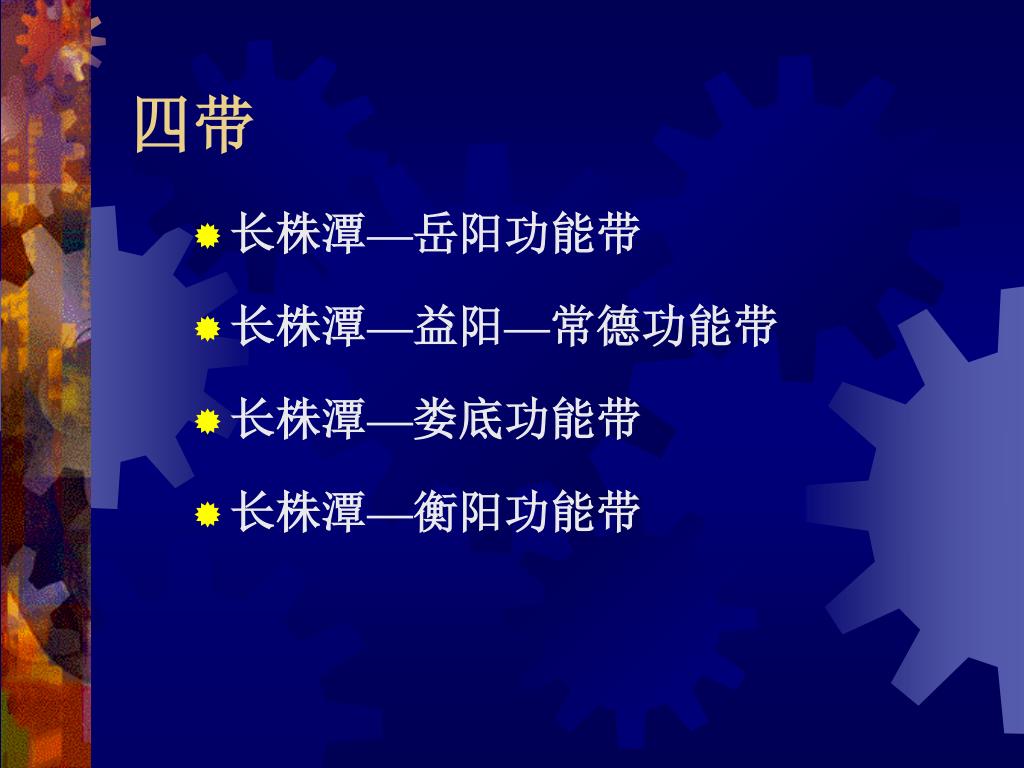 四带

长株潭—岳阳功能带

长株潭—益阳—常德功能带

长株潭—娄底功能带

长株潭—衡阳功能带